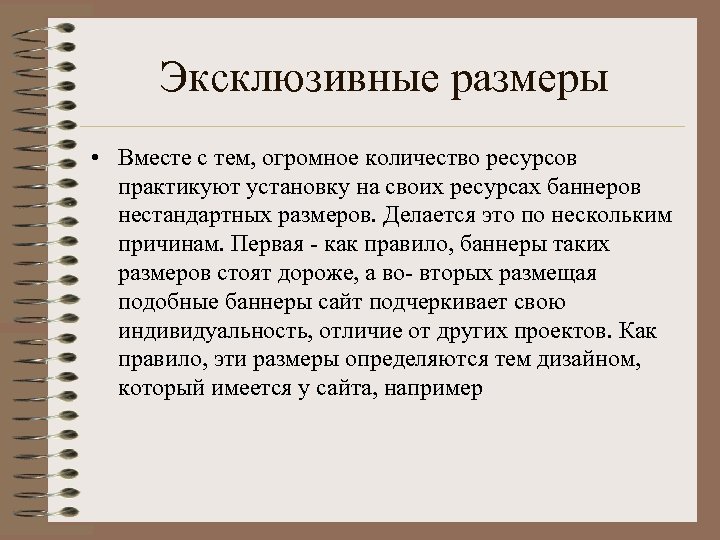 Эксклюзивные размеры

• Вместе с тем, огромное количество ресурсов практикуют установку на своих ресурсах баннеров нестандартных размеров. Делается это по нескольким причинам. Первая - как правило, баннеры таких размеров стоят дороже, а во- вторых размещая подобные баннеры сайт подчеркивает свою индивидуальность, отличие от других проектов. Как правило, эти размеры определяются тем дизайном, который имеется у сайта, например